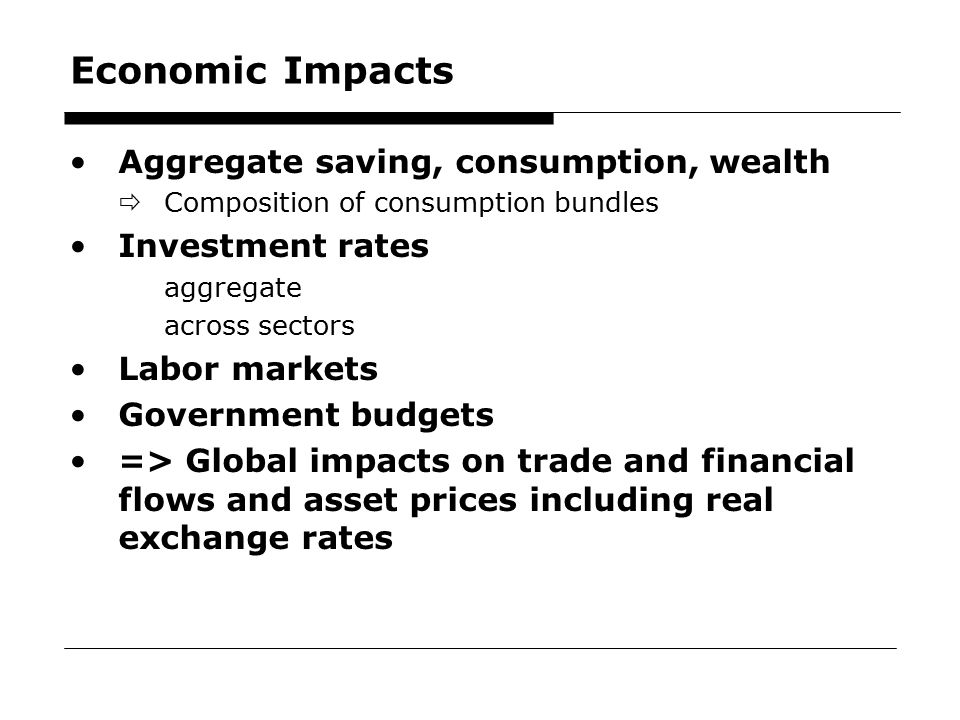 Economic Impacts

• Aggregate saving, consumption, wealth
⇨ Composition of consumption bundles
• Investment rates
aggregate
across sectors
• Labor markets
• Government budgets
• => Global impacts on trade and financial flows and asset prices including real exchange rates